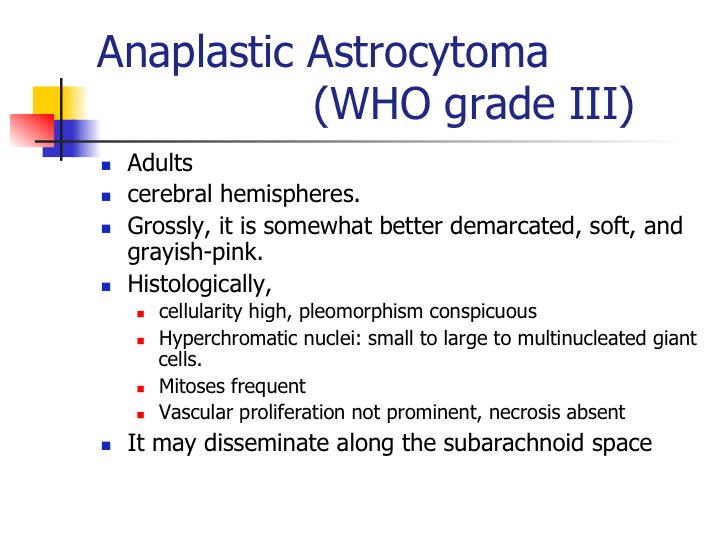 Anaplastic Astrocytoma (WHO grade III)

- Adults
- cerebral hemispheres.
- Grossly, it is somewhat better demarcated, soft, and grayish-pink.
- Histologically,
  - cellularity high, pleomorphism conspicuous
  - Hyperchromatic nuclei: small to large to multinucleated giant cells.
  - Mitoses frequent
  - Vascular proliferation not prominent, necrosis absent
- It may disseminate along the subarachnoid space